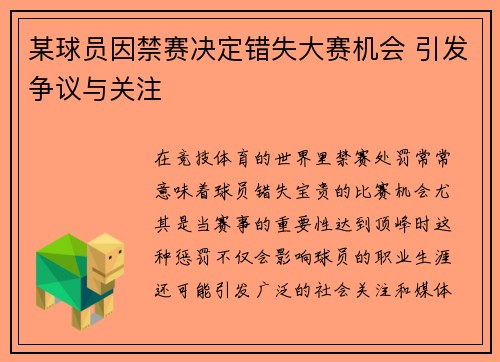 某球员因禁赛决定错失大赛机会 引发争议与关注

在竞技体育的世界里禁赛处罚常常意味着球员错失宝贵的比赛机会尤其是当赛事的重要性达到顶峰时这种惩罚不仅会影响球员的职业生涯还可能引发广泛的社会关注和媒体